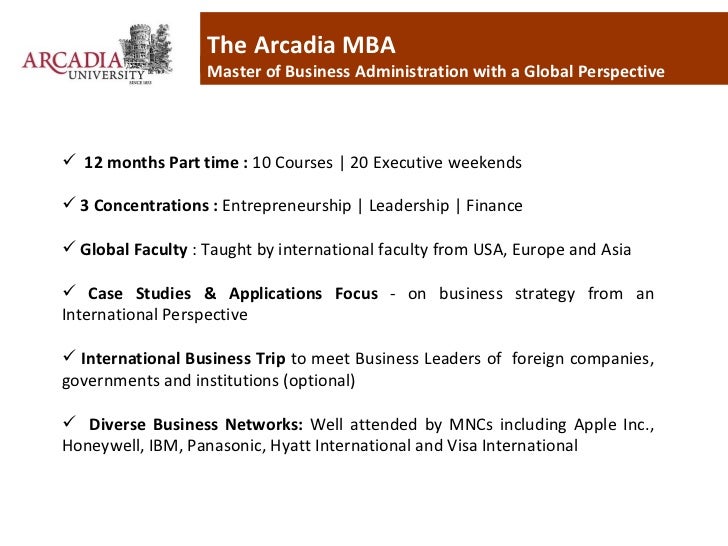 ARCADIA UNIVERSITY SINCE 1853

The Arcadia MBA
Master of Business Administration with a Global Perspective

✓ 12 months Part time : 10 Courses | 20 Executive weekends

✓ 3 Concentrations : Entrepreneurship | Leadership | Finance

✓ Global Faculty : Taught by international faculty from USA, Europe and Asia

✓ Case Studies & Applications Focus - on business strategy from an International Perspective

✓ International Business Trip to meet Business Leaders of foreign companies, governments and institutions (optional)

✓ Diverse Business Networks: Well attended by MNCs including Apple Inc., Honeywell, IBM, Panasonic, Hyatt International and Visa International